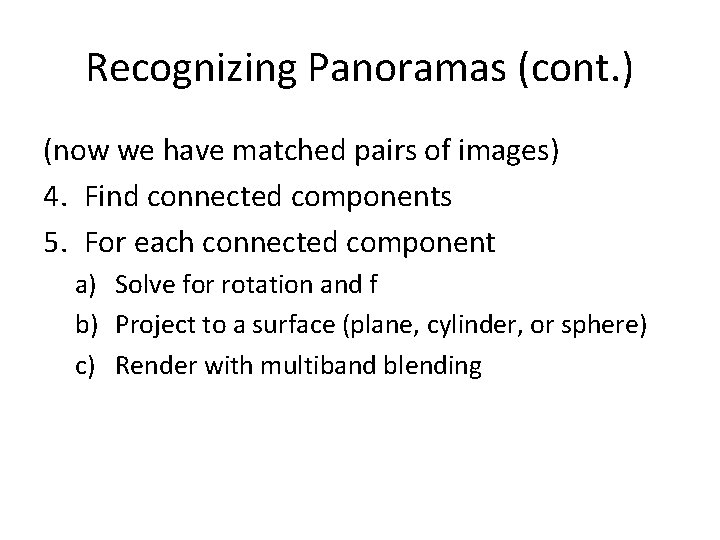 Recognizing Panoramas (cont.)

(now we have matched pairs of images)

4. Find connected components

5. For each connected component

a) Solve for rotation and f

b) Project to a surface (plane, cylinder, or sphere)

c) Render with multiband blending